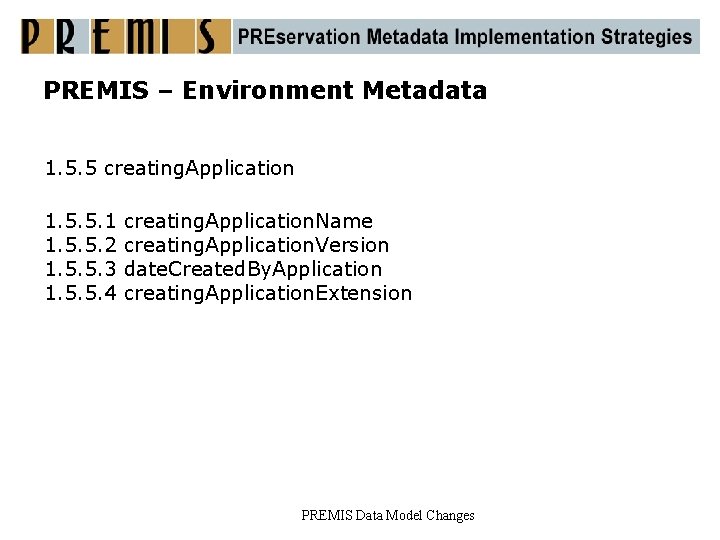 PREMIS PREservation Metadata Implementation Strategies

PREMIS – Environment Metadata

1.5.5 creatingApplication

1.5.5.1 creatingApplicationName
1.5.5.2 creatingApplicationVersion
1.5.5.3 dateCreatedByApplication
1.5.5.4 creatingApplicationExtension

PREMIS Data Model Changes